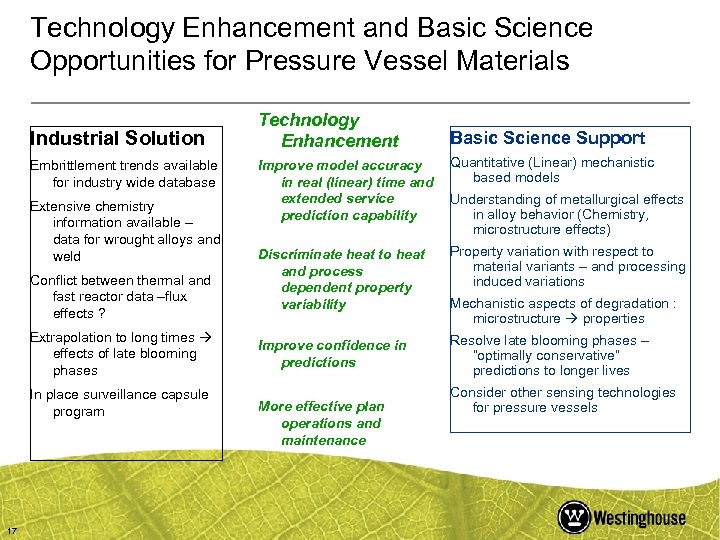 Technology Enhancement and Basic Science Opportunities for Pressure Vessel Materials

Industrial Solution

Embrittlement trends available for industry wide database

Extensive chemistry information available – data for wrought alloys and weld

Conflict between thermal and fast reactor data –flux effects ?

Extrapolation to long times → effects of late blooming phases

In place surveillance capsule program

Technology Enhancement

Improve model accuracy in real (linear) time and extended service prediction capability

Discriminate heat to heat and process dependent property variability

Improve confidence in predictions

More effective plan operations and maintenance

Basic Science Support

Quantitative (Linear) mechanistic based models

Understanding of metallurgical effects in alloy behavior (Chemistry, microstructure effects)

Property variation with respect to material variants – and processing induced variations

Mechanistic aspects of degradation : microstructure → properties

Resolve late blooming phases – "optimally conservative" predictions to longer lives

Consider other sensing technologies for pressure vessels

17

Westinghouse